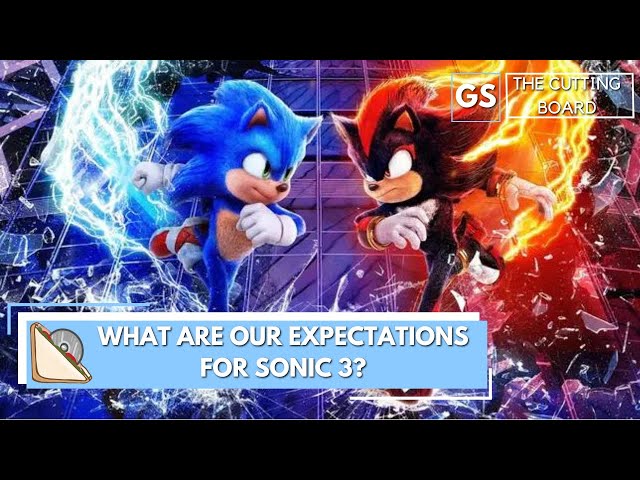 GS THE CUTTING BOARD

WHAT ARE OUR EXPECTATIONS FOR SONIC 3?